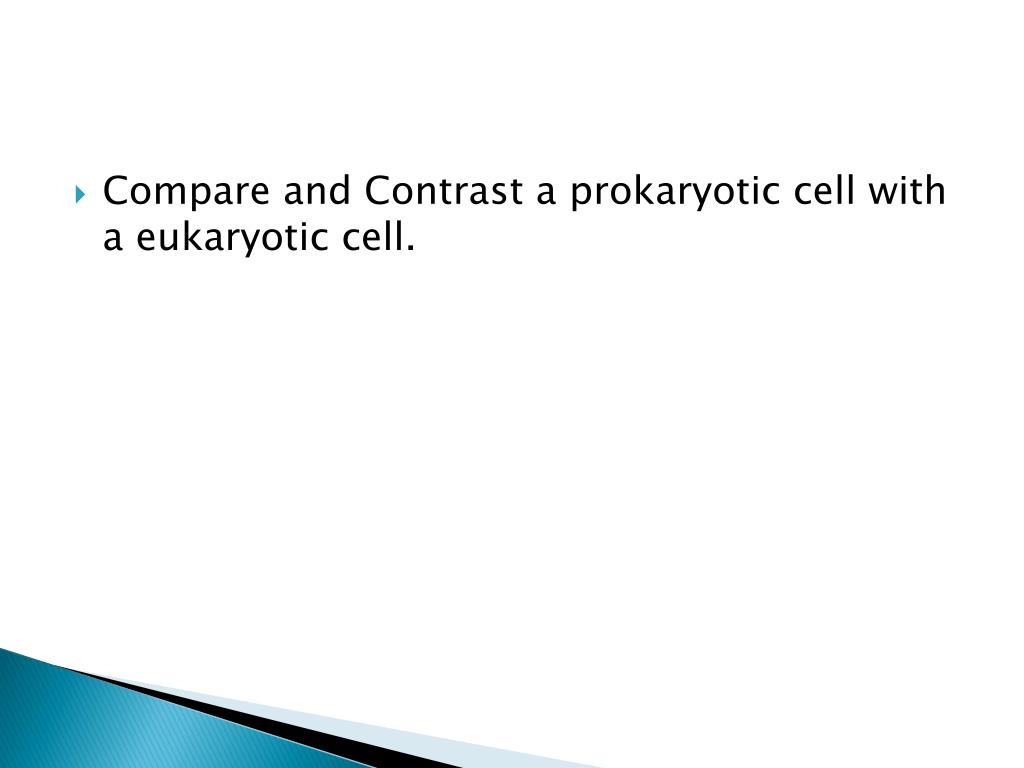 Compare and Contrast a prokaryotic cell with a eukaryotic cell.